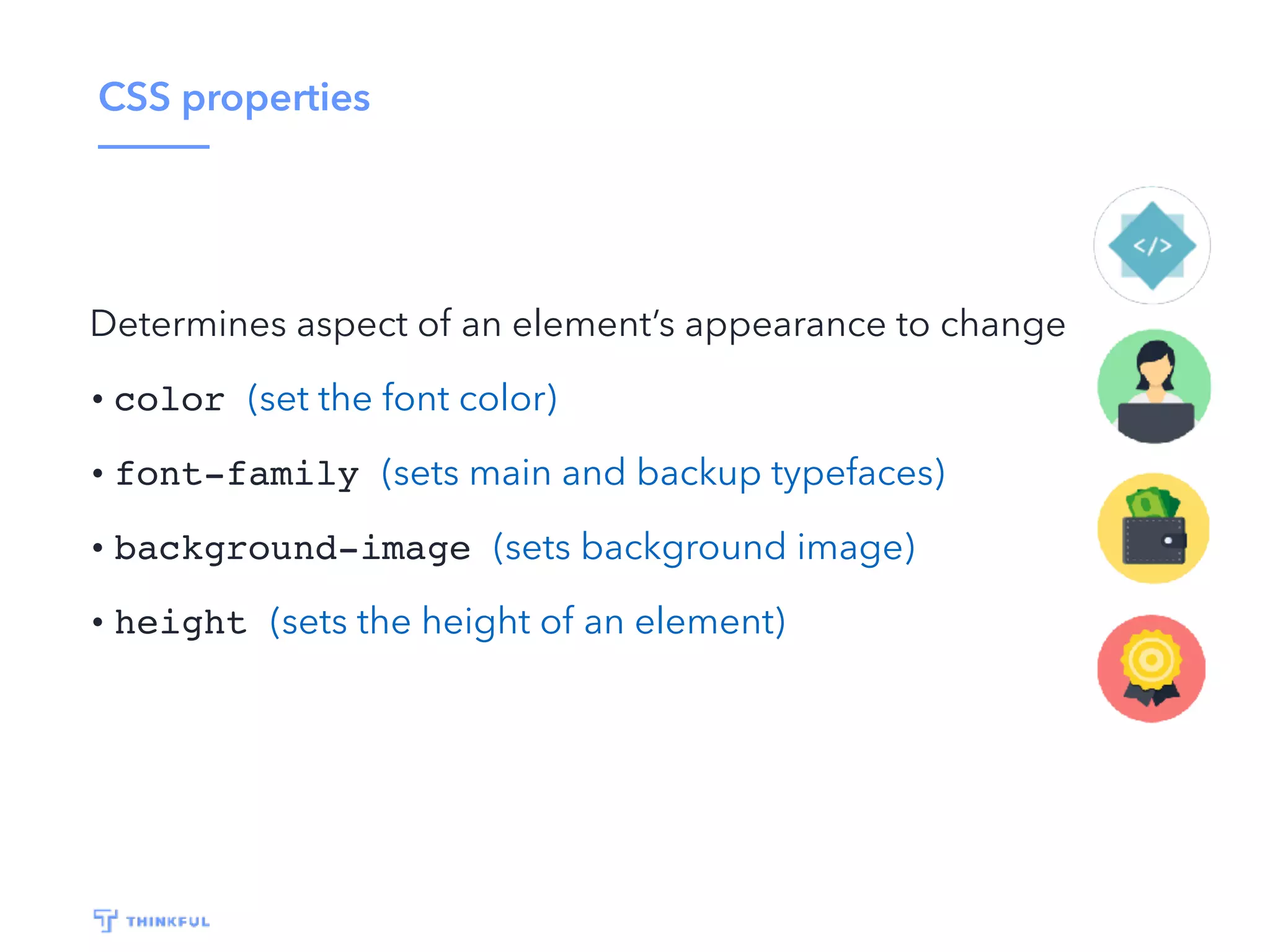 CSS properties

Determines aspect of an element's appearance to change

• color (set the font color)

• font-family (sets main and backup typefaces)

• background-image (sets background image)

• height (sets the height of an element)

</>

THINKFUL